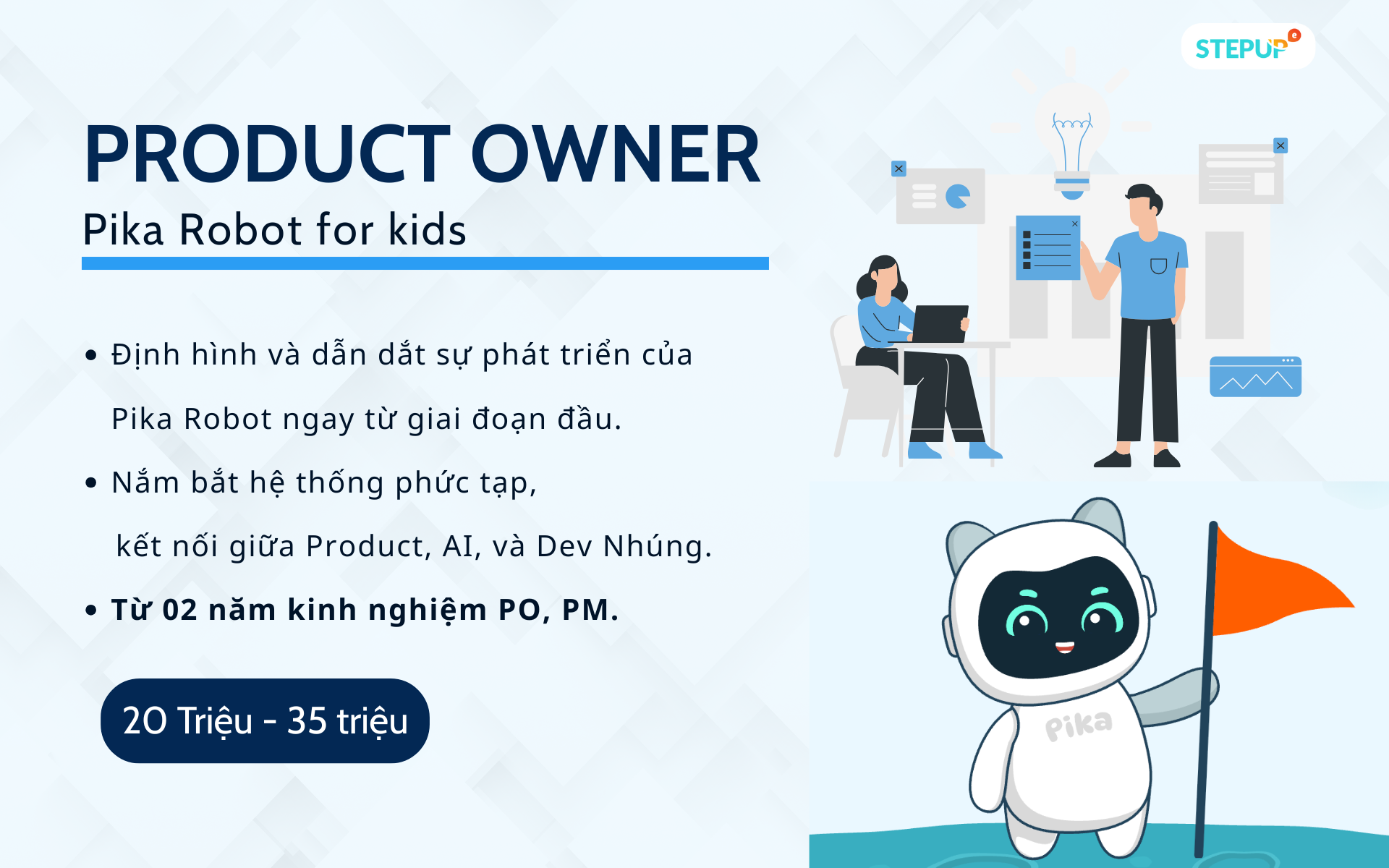 STEPUP

PRODUCT OWNER

Pika Robot for kids

• Định hình và dẫn dắt sự phát triển của Pika Robot ngay từ giai đoạn đầu.

• Nắm bắt hệ thống phức tạp, kết nối giữa Product, AI, và Dev Nhúng.

• Từ 02 năm kinh nghiệm PO, PM.

20 Triệu - 35 triệu

Pika